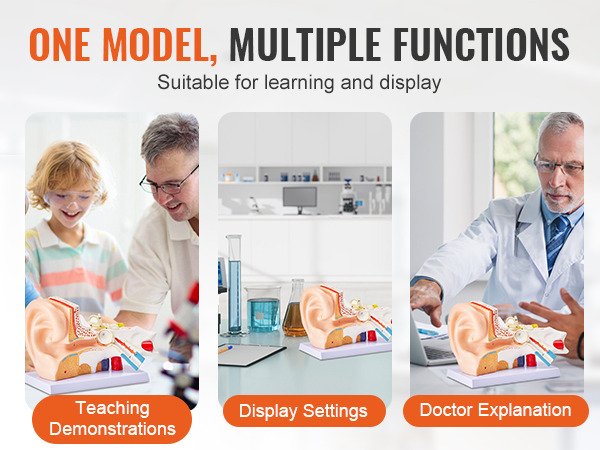 ONE MODEL, MULTIPLE FUNCTIONS

Suitable for learning and display

Teaching Demonstrations

Display Settings

Doctor Explanation